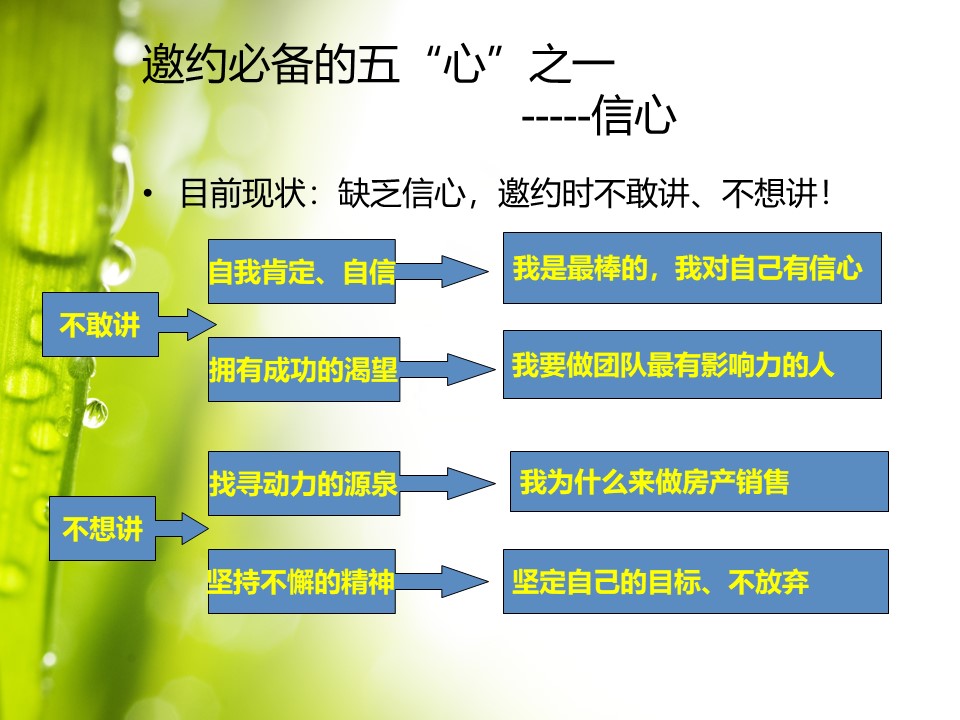 邀约必备的五“心”之一
-----信心

• 目前现状：缺乏信心，邀约时不敢讲、不想讲！

不敢讲

自我肯定、自信

我是最棒的，我对自己有信心

拥有成功的渴望

我要做团队最有影响力的人

不想讲

找寻动力的源泉

我为什么来做房产销售

坚持不懈的精神

坚定自己的目标、不放弃